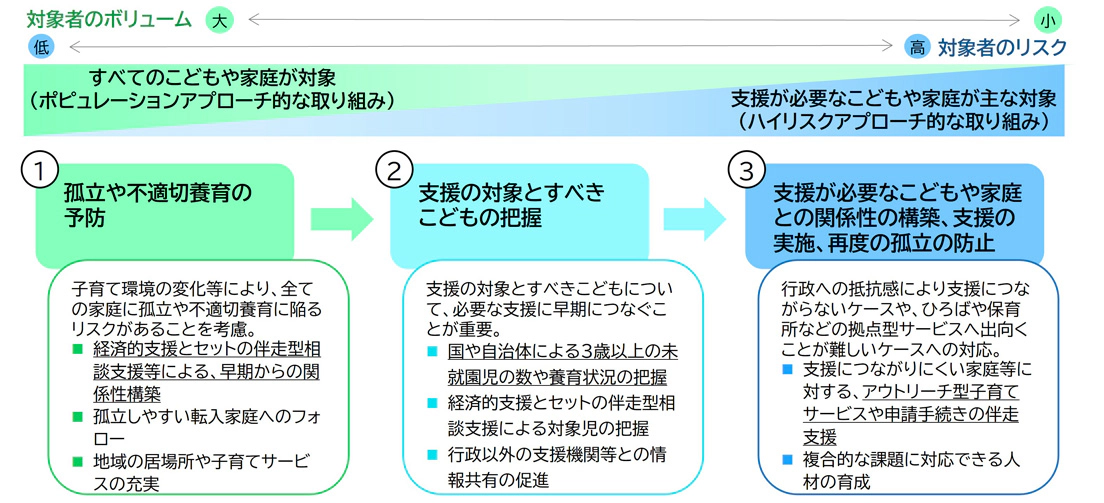 対象者のボリューム 大 小
低 高 対象者のリスク

すべてのこどもや家庭が対象
（ポピュレーションアプローチ的な取り組み）

支援が必要なこどもや家庭が主な対象
（ハイリスクアプローチ的な取り組み）

①
孤立や不適切養育の予防

子育て環境の変化等により、全ての家庭に孤立や不適切養育に陥るリスクがあることを考慮。
■ 経済的支援とセットの伴走型相談支援等による、早期からの関係性構築
■ 孤立しやすい転入家庭へのフォロー
■ 地域の居場所や子育てサービスの充実

②
支援の対象とすべきこどもの把握

支援の対象とすべきこどもについて、必要な支援に早期につなぐことが重要。
■ 国や自治体による3歳以上の未就園児の数や養育状況の把握
■ 経済的支援とセットの伴走型相談支援による対象児の把握
■ 行政以外の支援機関等との情報共有の促進

③
支援が必要なこどもや家庭との関係性の構築、支援の実施、再度の孤立の防止

行政への抵抗感により支援につながらないケースや、ひろばや保育所などの拠点型サービスへ出向くことが難しいケースへの対応。
■ 支援につながりにくい家庭等に対する、アウトリーチ型子育てサービスや申請手続きの伴走支援
■ 複合的な課題に対応できる人材の育成